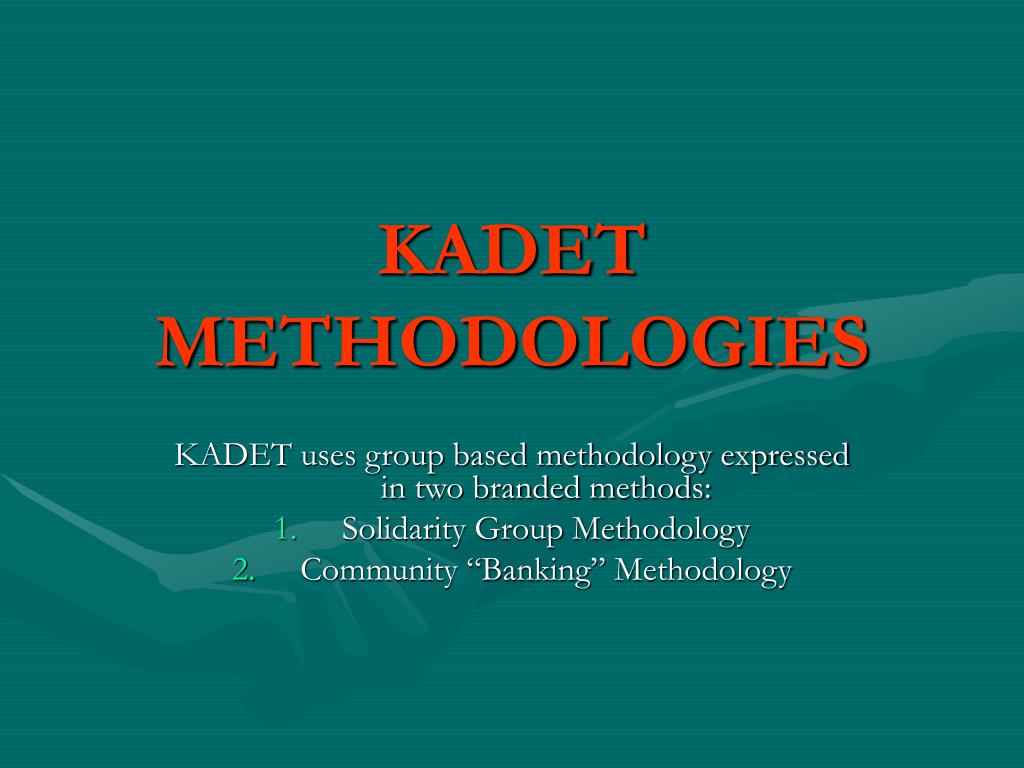 KADET METHODOLOGIES

KADET uses group based methodology expressed in two branded methods:

1. Solidarity Group Methodology
2. Community “Banking” Methodology